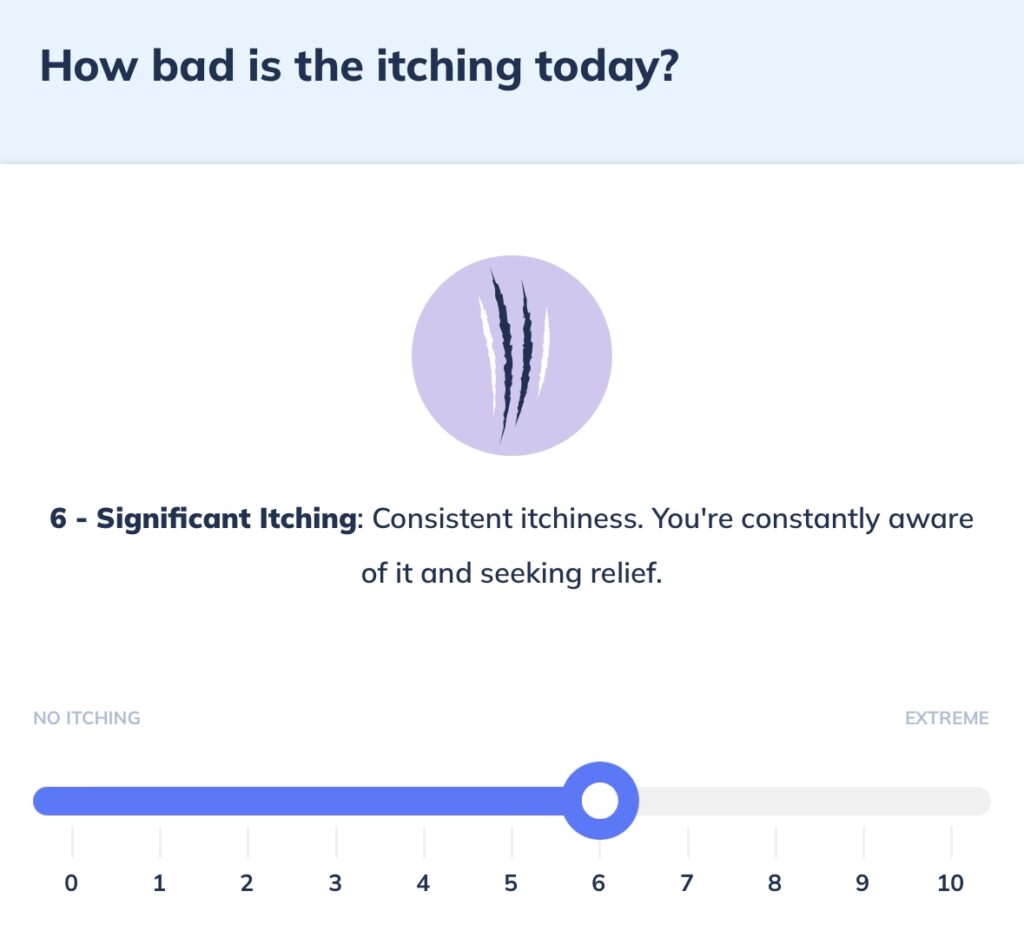 How bad is the itching today?

6 - Significant Itching: Consistent itchiness. You're constantly aware of it and seeking relief.

NO ITCHING

EXTREME

0 1 2 3 4 5 6 7 8 9 10